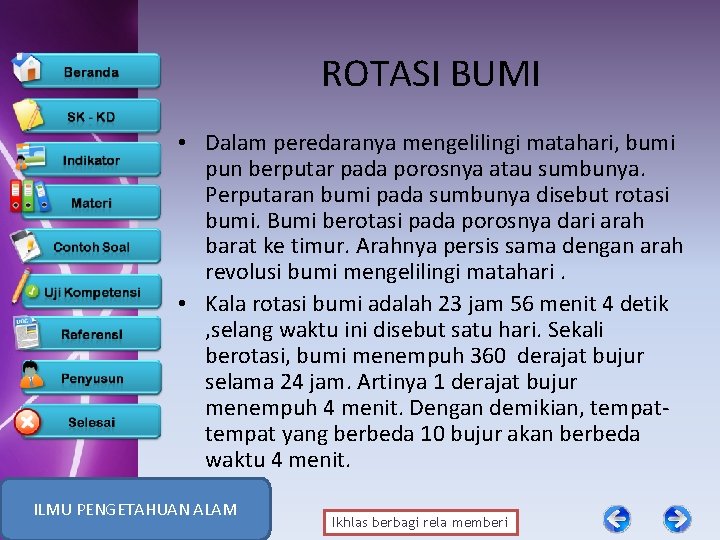 Beranda

SK - KD

Indikator

Materi

Contoh Soal

Uji Kompetensi

Referensi

Penyusun

Selesai

ROTASI BUMI

• Dalam peredaranya mengelilingi matahari, bumi pun berputar pada porosnya atau sumbunya. Perputaran bumi pada sumbunya disebut rotasi bumi. Bumi berotasi pada porosnya dari arah barat ke timur. Arahnya persis sama dengan arah revolusi bumi mengelilingi matahari .

• Kala rotasi bumi adalah 23 jam 56 menit 4 detik ,selang waktu ini disebut satu hari. Sekali berotasi, bumi menempuh 360 derajat bujur selama 24 jam. Artinya 1 derajat bujur menempuh 4 menit. Dengan demikian, tempat-tempat yang berbeda 10 bujur akan berbeda waktu 4 menit.

ILMU PENGETAHUAN ALAM

Ikhlas berbagi rela memberi